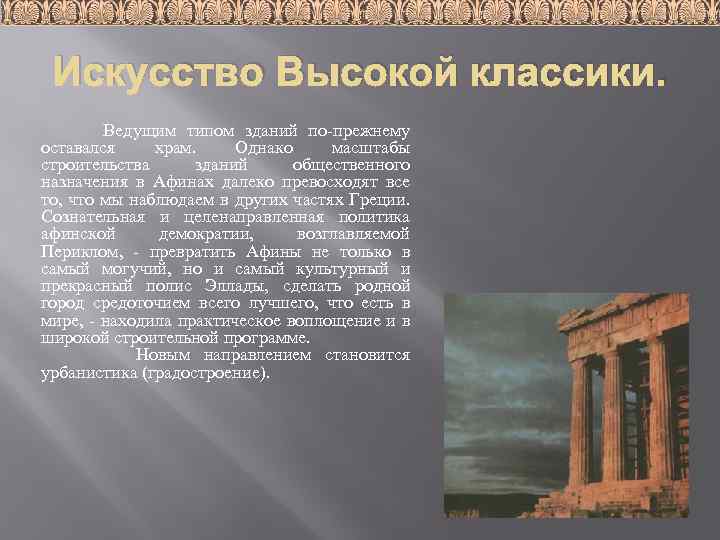 Искусство Высокой классики.

Ведущим типом зданий по-прежнему оставался храм. Однако масштабы строительства зданий общественного назначения в Афинах далеко превосходят все то, что мы наблюдаем в других частях Греции. Сознательная и целенаправленная политика афинской демократии, возглавляемой Периклом, - превратить Афины не только в самый могучий, но и самый культурный и прекрасный полис Эллады, сделать родной город средоточием всего лучшего, что есть в мире, - находила практическое воплощение и в широкой строительной программе.

Новым направлением становится урбанистика (градостроение).